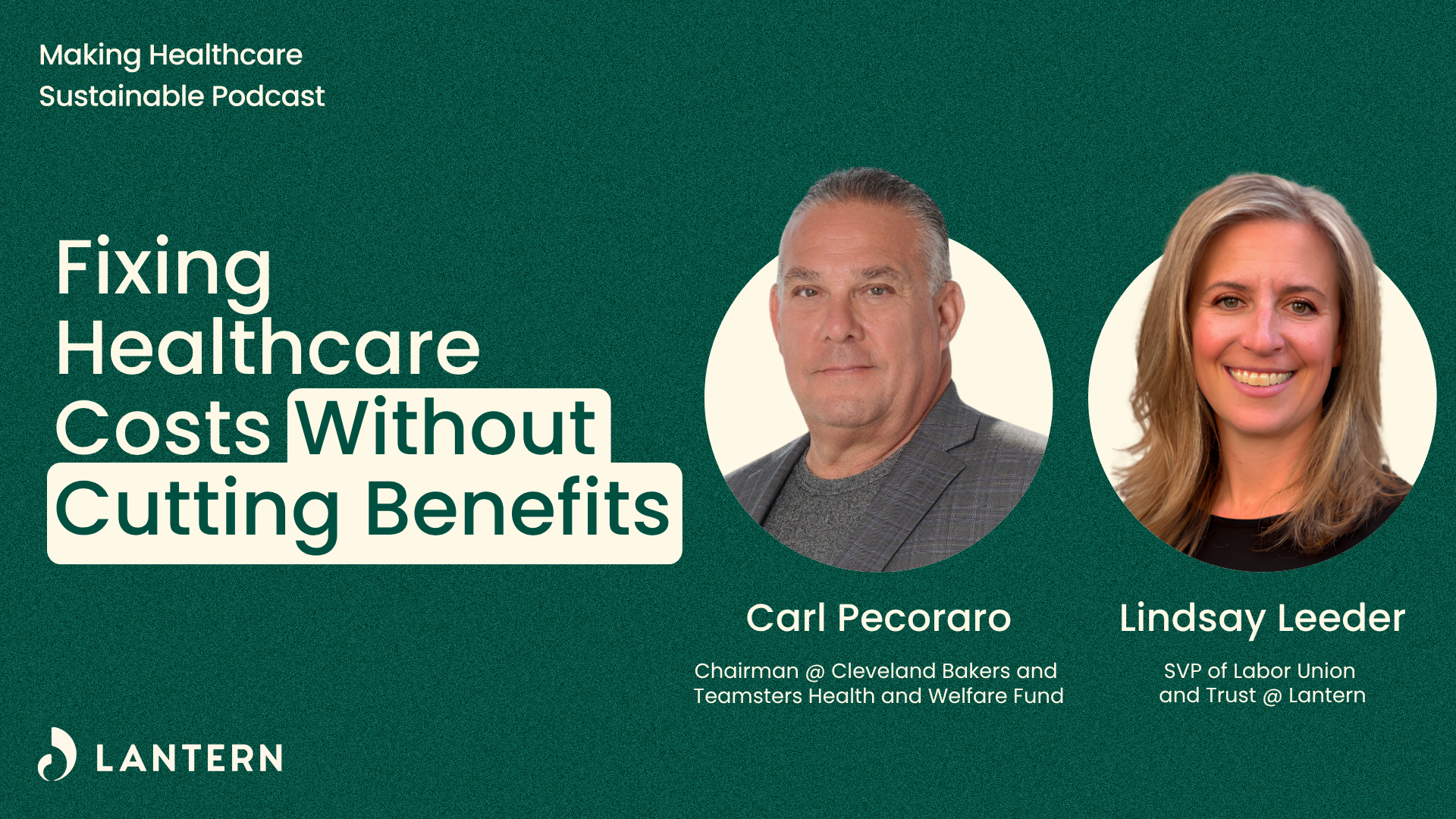 Making Healthcare Sustainable Podcast

Fixing Healthcare Costs Without Cutting Benefits

Carl Pecoraro

Chairman @ Cleveland Bakers and Teamsters Health and Welfare Fund

Lindsay Leeder

SVP of Labor Union and Trust @ Lantern

LANTERN